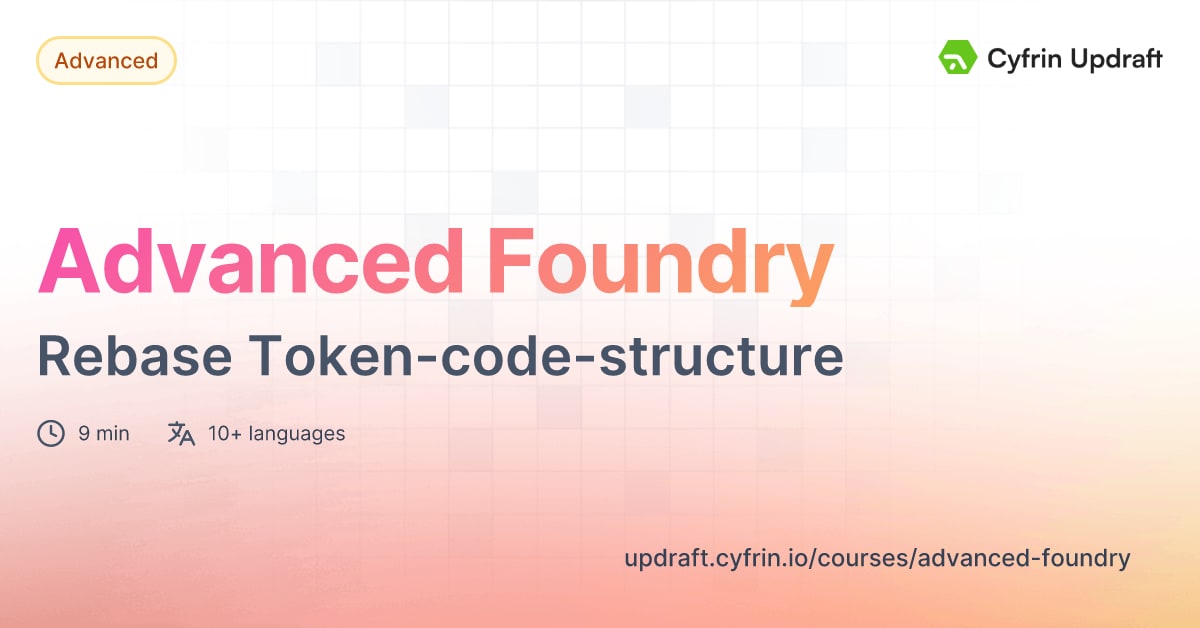 Advanced

Cyfrin Updraft

Advanced Foundry

Rebase Token-code-structure

9 min

10+ languages

updraft.cyfrin.io/courses/advanced-foundry